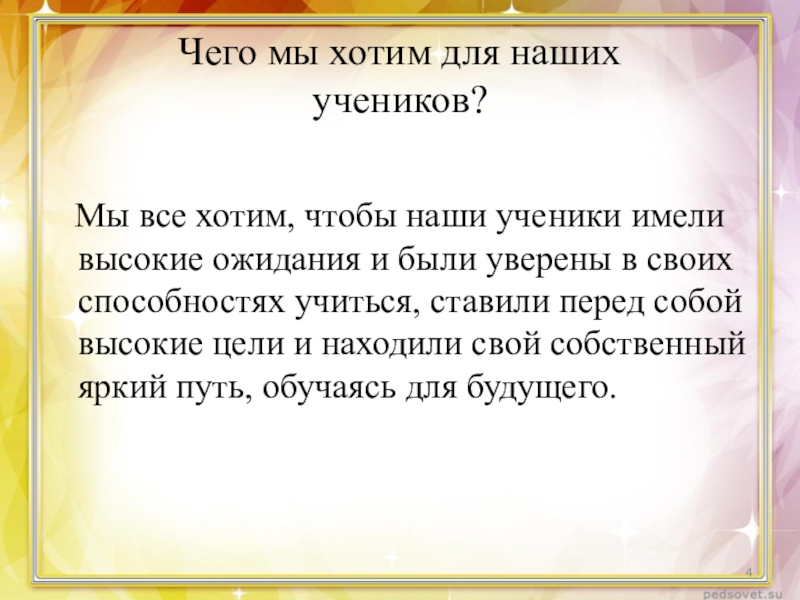 Чего мы хотим для наших учеников?

Мы все хотим, чтобы наши ученики имели высокие ожидания и были уверены в своих способностях учиться, ставили перед собой высокие цели и находили свой собственный яркий путь, обучаясь для будущего.

4

pedsovet.su